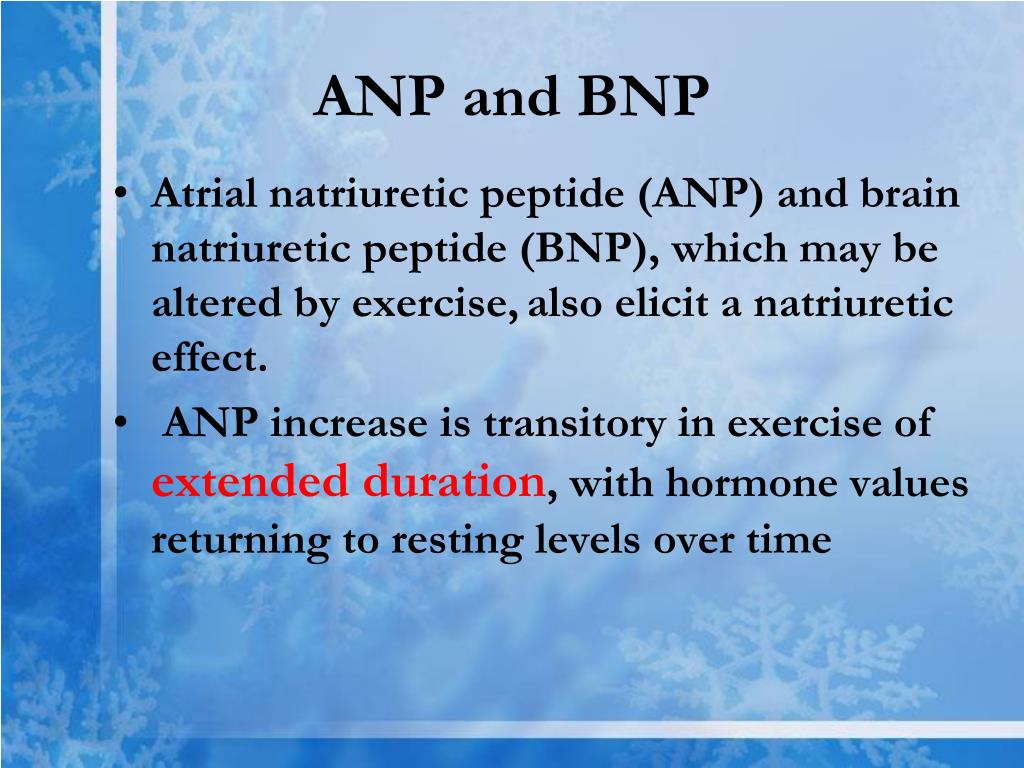 ANP and BNP

• Atrial natriuretic peptide (ANP) and brain natriuretic peptide (BNP), which may be altered by exercise, also elicit a natriuretic effect.

• ANP increase is transitory in exercise of extended duration, with hormone values returning to resting levels over time